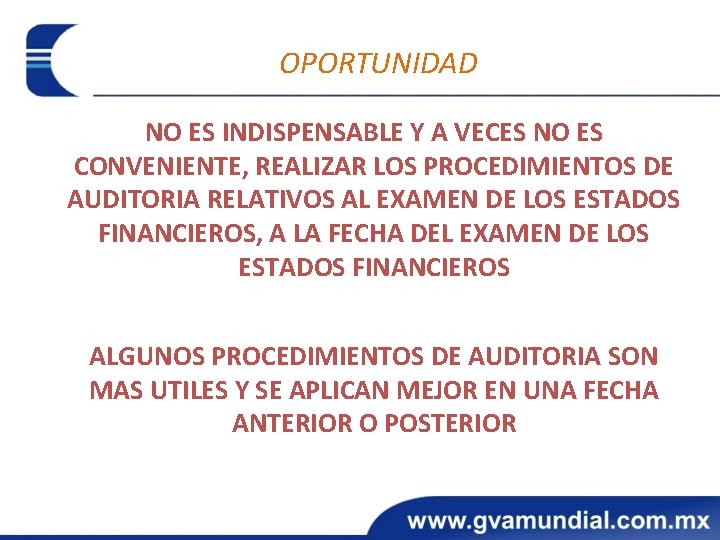 OPORTUNIDAD

NO ES INDISPENSABLE Y A VECES NO ES CONVENIENTE, REALIZAR LOS PROCEDIMIENTOS DE AUDITORIA RELATIVOS AL EXAMEN DE LOS ESTADOS FINANCIEROS, A LA FECHA DEL EXAMEN DE LOS ESTADOS FINANCIEROS

ALGUNOS PROCEDIMIENTOS DE AUDITORIA SON MAS UTILES Y SE APLICAN MEJOR EN UNA FECHA ANTERIOR O POSTERIOR

www.gvamundial.com.mx